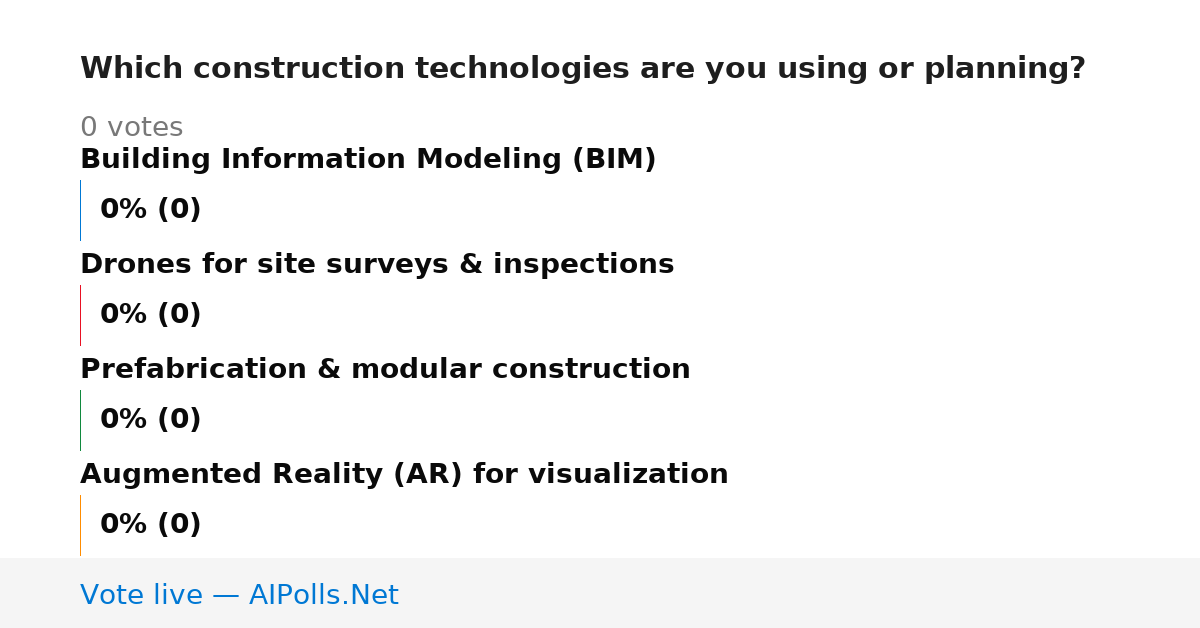 Which construction technologies are you using or planning?

0 votes

Building Information Modeling (BIM)

0% (0)

Drones for site surveys & inspections

0% (0)

Prefabrication & modular construction

0% (0)

Augmented Reality (AR) for visualization

0% (0)

Vote live — AIPolls.Net